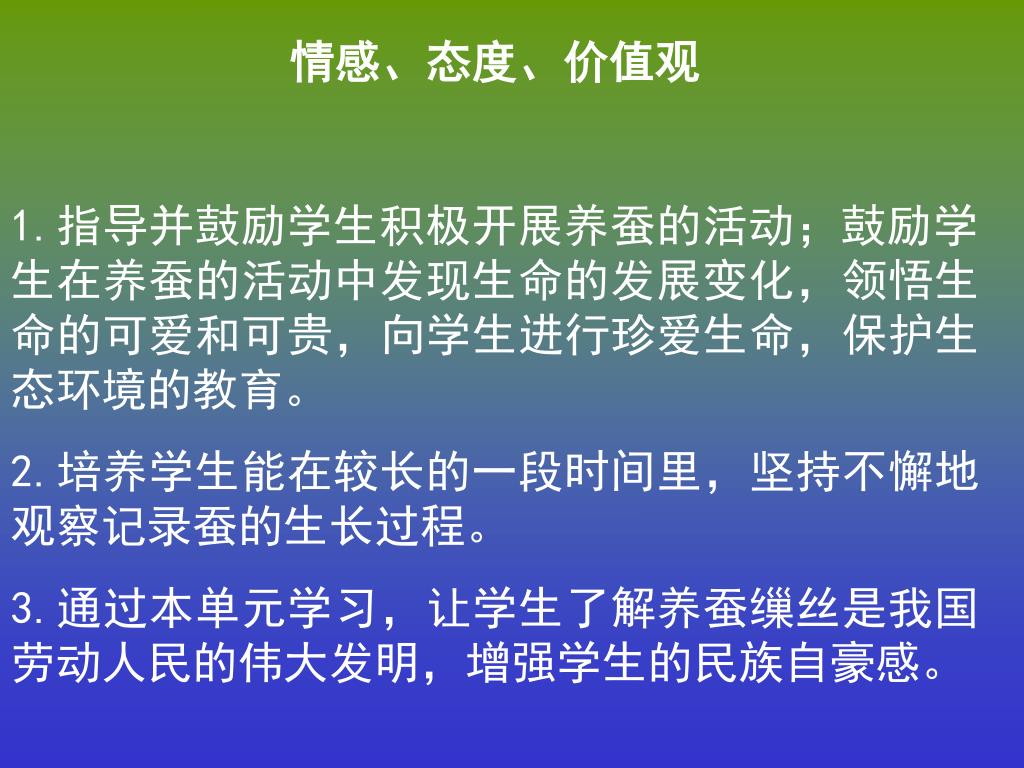 情感、态度、价值观

1.指导并鼓励学生积极开展养蚕的活动；鼓励学生在养蚕的活动中发现生命的发展变化，领悟生命的可爱和可贵，向学生进行珍爱生命，保护生态环境的教育。

2.培养学生能在较长的一段时间里，坚持不懈地观察记录蚕的生长过程。

3.通过本单元学习，让学生了解养蚕缫丝是我国劳动人民的伟大发明，增强学生的民族自豪感。